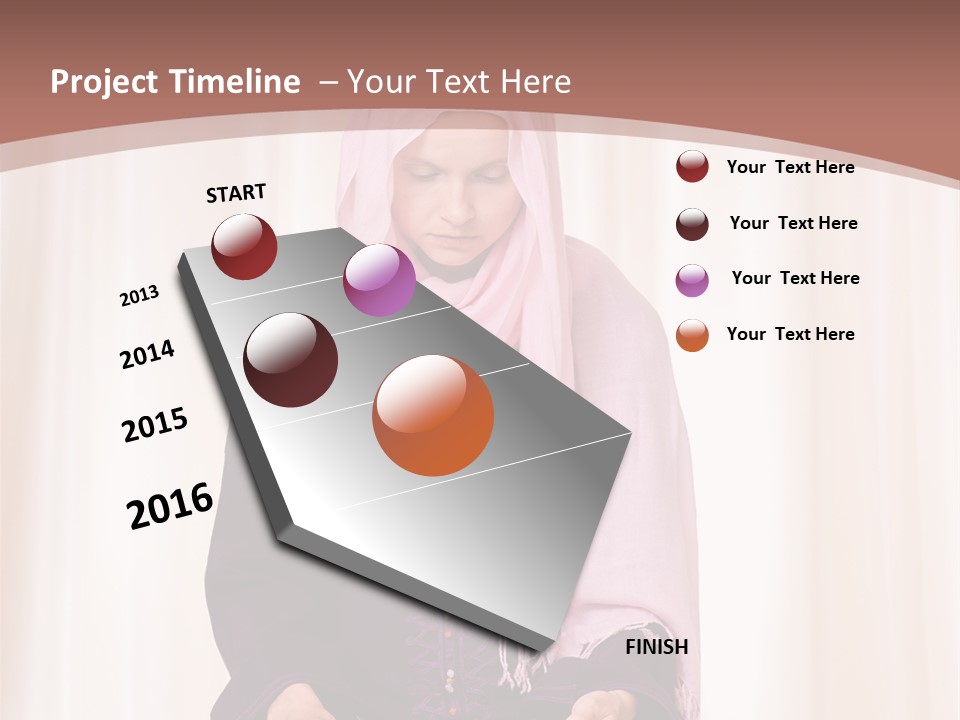 Project Timeline – Your Text Here

START

2013

2014

2015

2016

FINISH

Your Text Here

Your Text Here

Your Text Here

Your Text Here